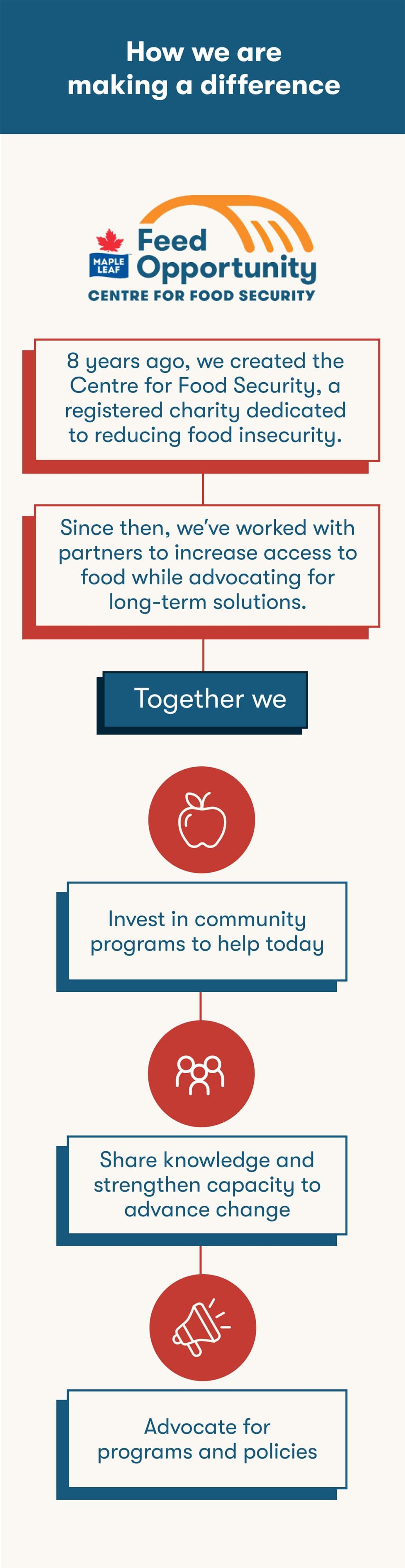 How we are making a difference

MAPLE LEAF Feed Opportunity
CENTRE FOR FOOD SECURITY

8 years ago, we created the Centre for Food Security, a registered charity dedicated to reducing food insecurity.

Since then, we've worked with partners to increase access to food while advocating for long-term solutions.

Together we

Invest in community programs to help today

Share knowledge and strengthen capacity to advance change

Advocate for programs and policies